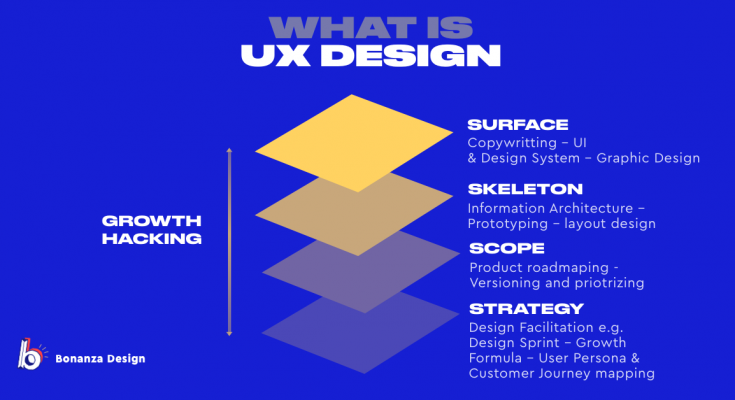 WHAT IS
UX DESIGN

GROWTH HACKING

SURFACE
Copywritting – UI & Design System – Graphic Design

SKELETON
Information Architecture – Prototyping – layout design

SCOPE
Product roadmaping - Versioning and priotrizing

STRATEGY
Design Facilitation e.g. Design Sprint – Growth Formula – User Persona & Customer Journey mapping

Bonanza Design